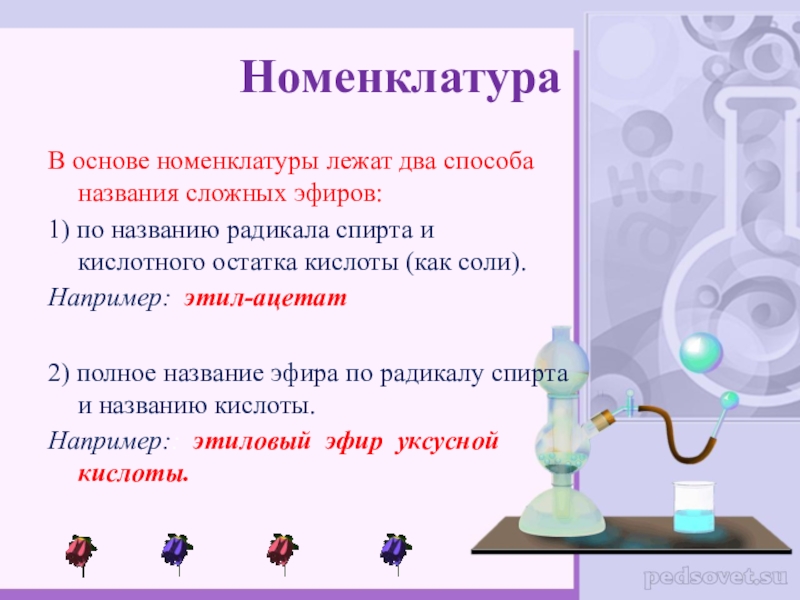 Номенклатура

В основе номенклатуры лежат два способа названия сложных эфиров:

1) по названию радикала спирта и кислотного остатка кислоты (как соли).

Например: этил-ацетат

2) полное название эфира по радикалу спирта и названию кислоты.

Например: этиловый эфир уксусной кислоты.

HCl

pedsovet.su